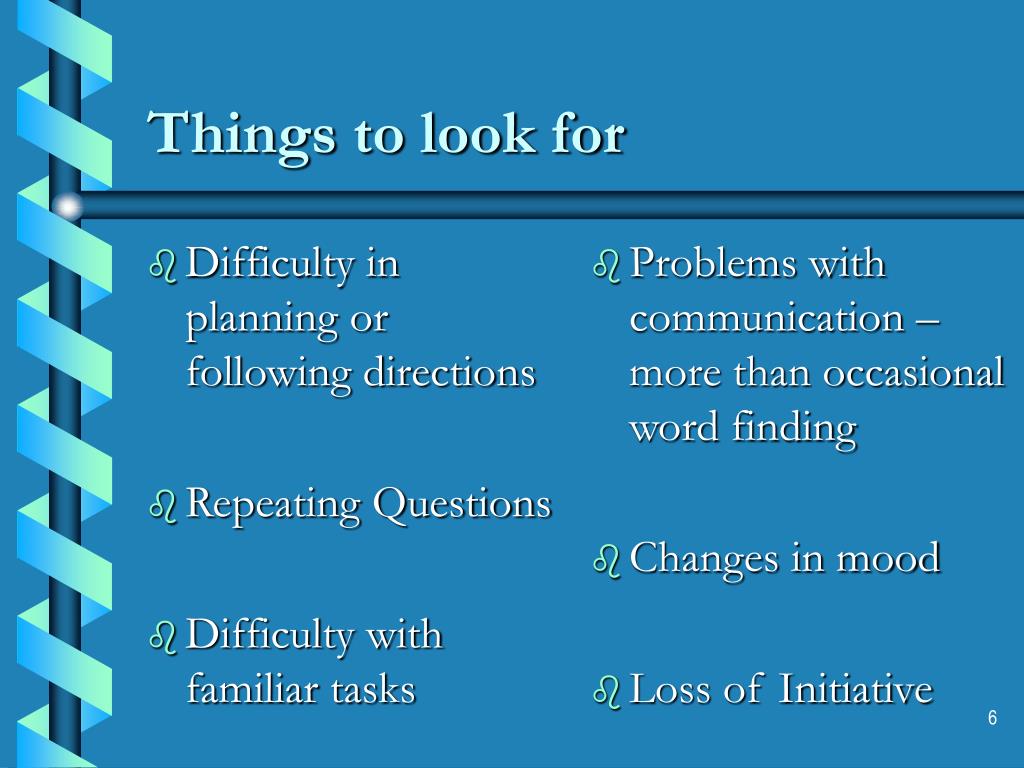 Things to look for

Difficulty in planning or following directions

Repeating Questions

Difficulty with familiar tasks

Problems with communication – more than occasional word finding

Changes in mood

Loss of Initiative

6